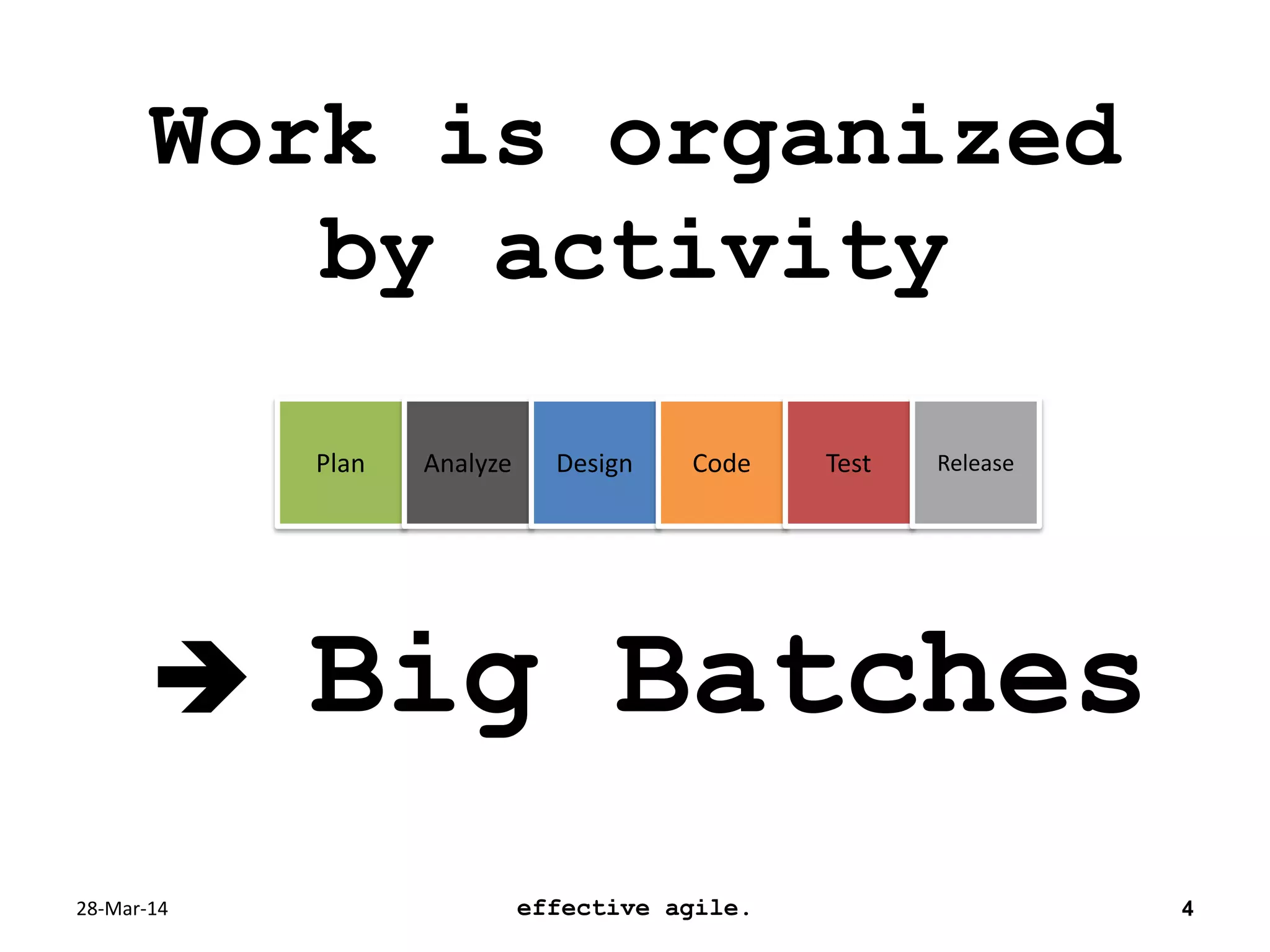 Work is organized by activity

Plan Analyze Design Code Test Release

→ Big Batches

28-Mar-14

effective agile.

4